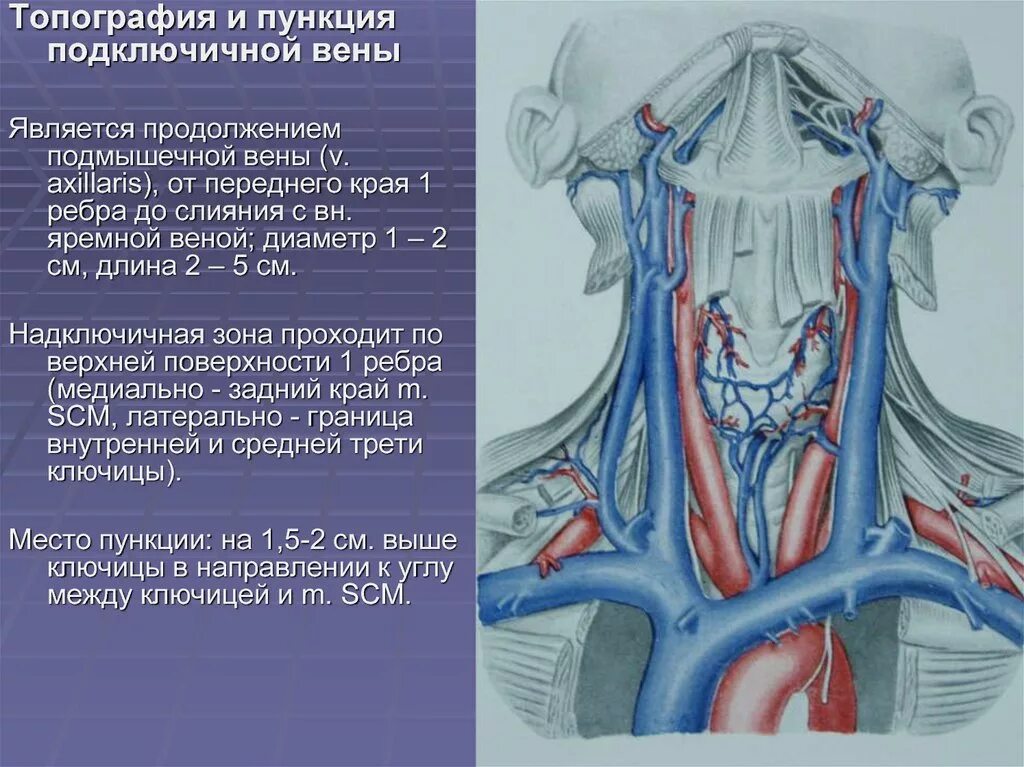 Топография и пункция подключичной вены

Является продолжением подмышечной вены (v. axillaris), от переднего края 1 ребра до слияния с вн. яремной веной; диаметр 1 – 2 см, длина 2 – 5 см.

Надключичная зона проходит по верхней поверхности 1 ребра (медиально - задний край m. SCM, латерально - граница внутренней и средней трети ключицы).

Место пункции: на 1,5-2 см. выше ключицы в направлении к углу между ключицей и m. SCM.